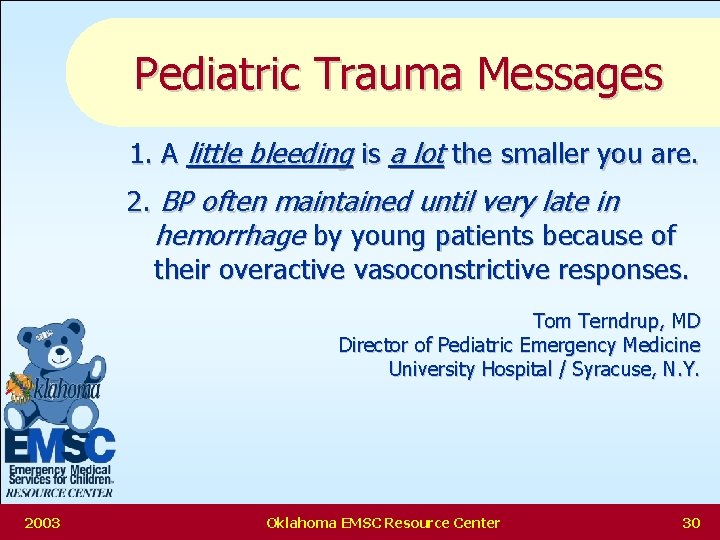 Pediatric Trauma Messages

1. A little bleeding is a lot the smaller you are.

2. BP often maintained until very late in hemorrhage by young patients because of their overactive vasoconstrictive responses.

Tom Terndrup, MD
Director of Pediatric Emergency Medicine
University Hospital / Syracuse, N.Y.

Oklahoma
EMSC
Emergency Medical Services for Children
RESOURCE CENTER

2003 Oklahoma EMSC Resource Center 30